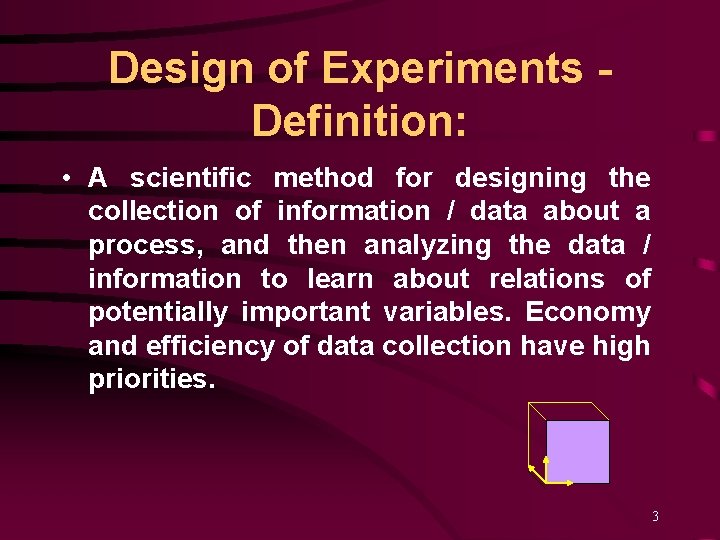 Design of Experiments - Definition:

• A scientific method for designing the collection of information / data about a process, and then analyzing the data / information to learn about relations of potentially important variables. Economy and efficiency of data collection have high priorities.

3